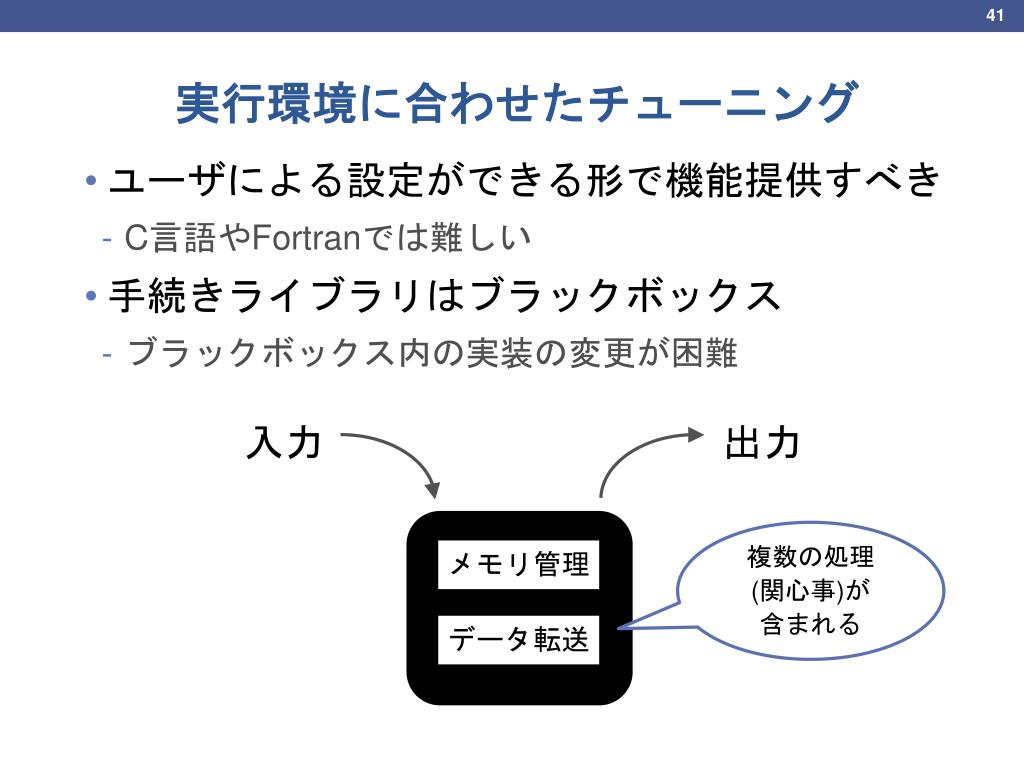 41

実行環境に合わせたチューニング

• ユーザによる設定ができる形で機能提供すべき
- C言語やFortranでは難しい
• 手続きライブラリはブラックボックス
- ブラックボックス内の実装の変更が困難

入力

出力

メモリ管理

データ転送

複数の処理
(関心事)が
含まれる